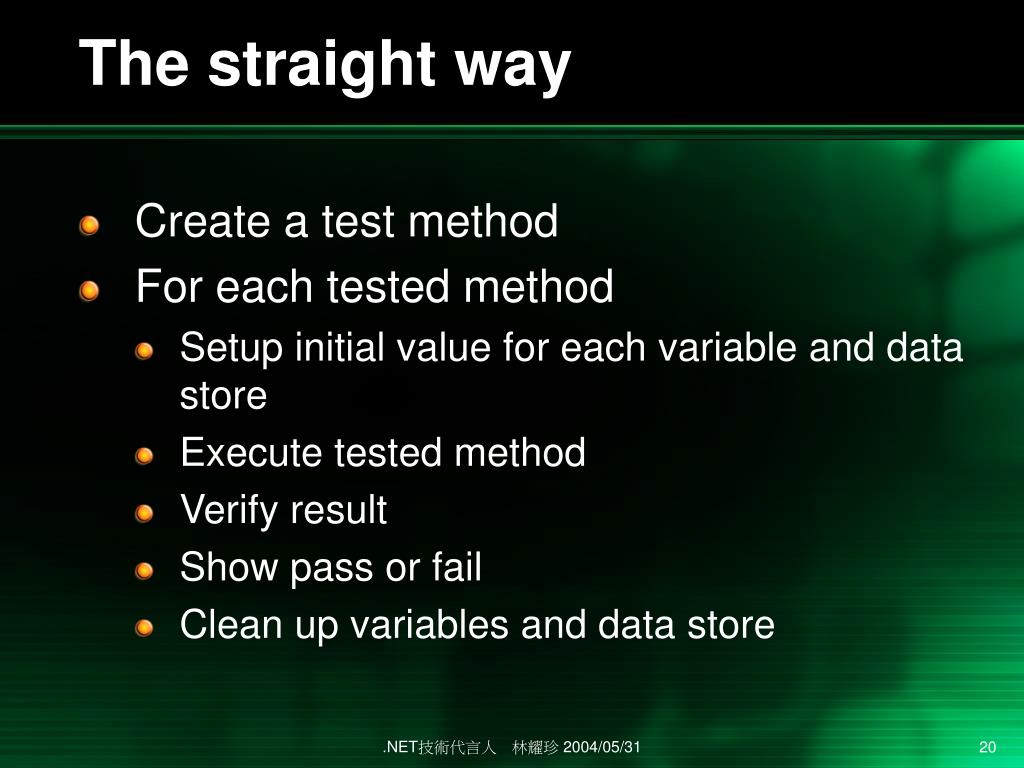 The straight way

Create a test method
For each tested method
Setup initial value for each variable and data store
Execute tested method
Verify result
Show pass or fail
Clean up variables and data store

.NET技術代言人　林耀珍 2004/05/31

20